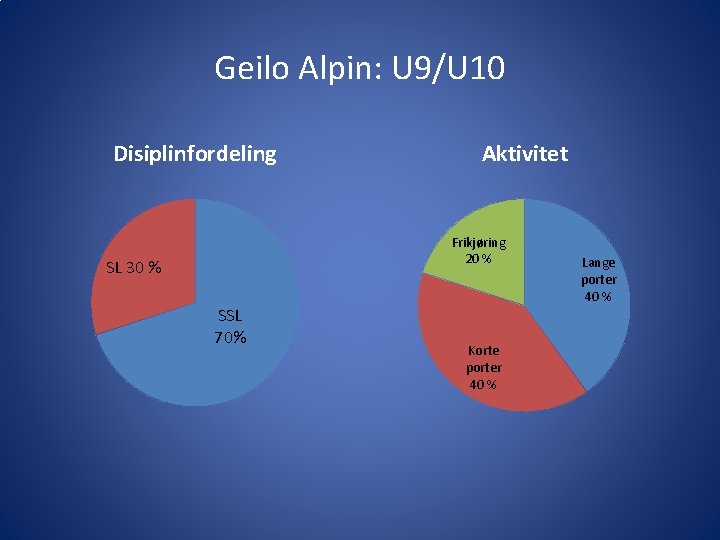 Geilo Alpin: U9/U10

Disiplinfordeling

SL 30 %

SSL 70%

Aktivitet

Frikjøring 20 %

Lange porter 40 %

Korte porter 40 %